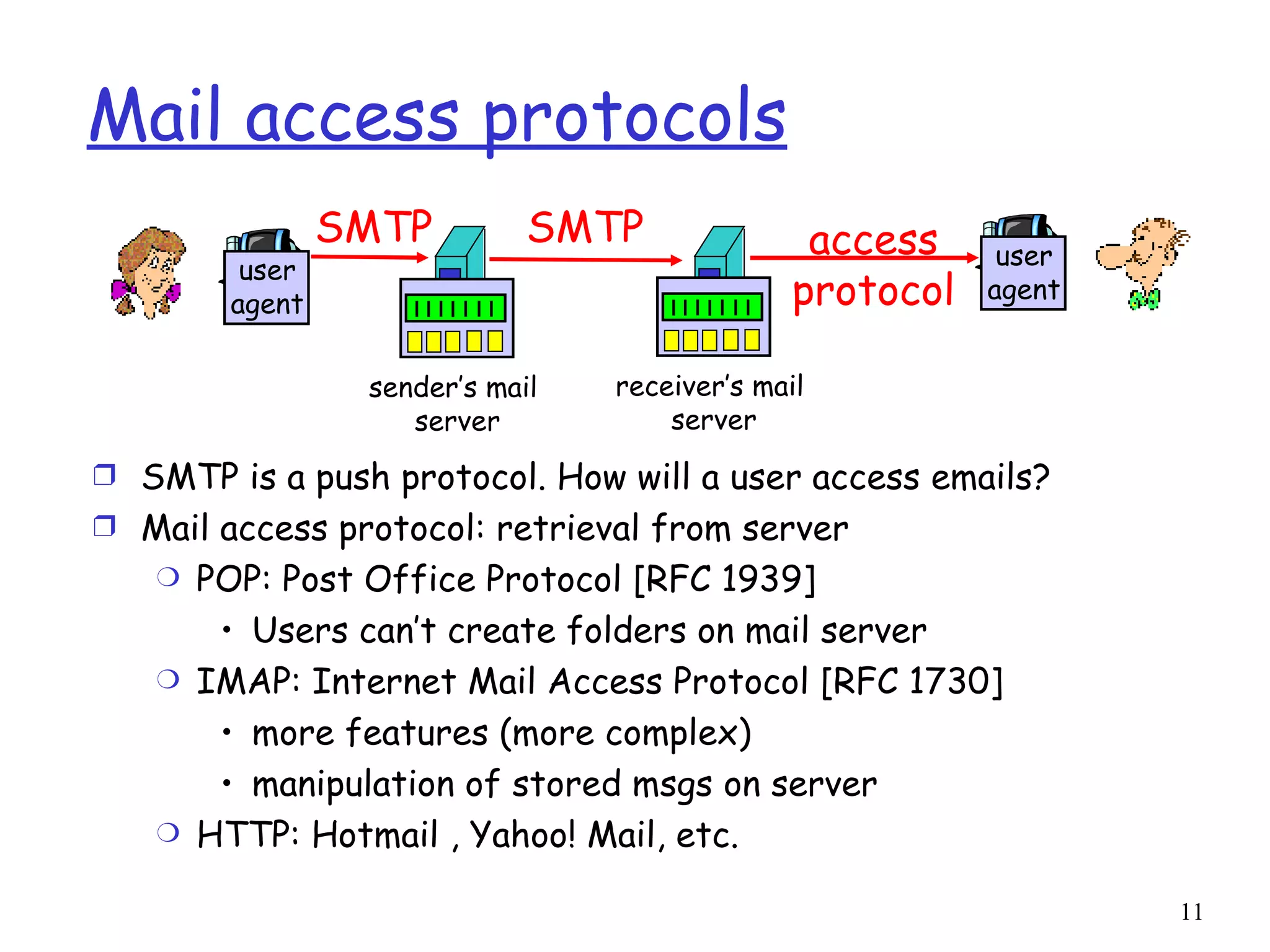 Mail access protocols

user agent

SMTP

SMTP

access protocol

user agent

sender's mail server

receiver's mail server

❒ SMTP is a push protocol. How will a user access emails?
❒ Mail access protocol: retrieval from server
❍ POP: Post Office Protocol [RFC 1939]
• Users can't create folders on mail server
❍ IMAP: Internet Mail Access Protocol [RFC 1730]
• more features (more complex)
• manipulation of stored msgs on server
❍ HTTP: Hotmail , Yahoo! Mail, etc.

11